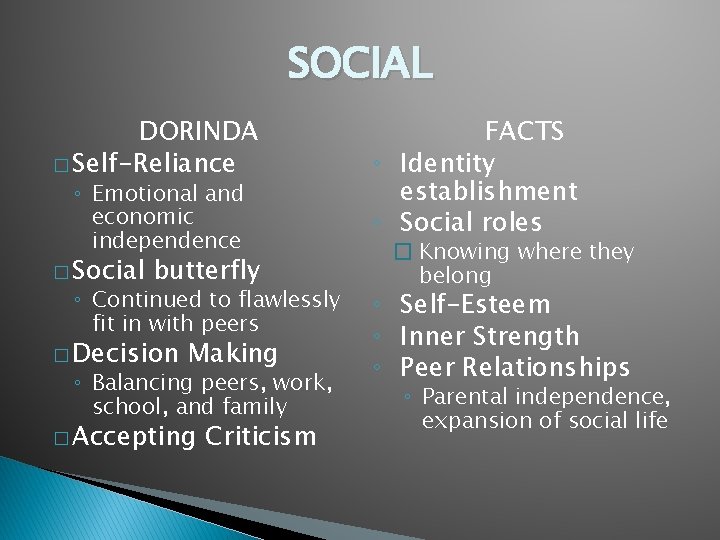 SOCIAL

DORINDA

□ Self-Reliance
◦ Emotional and economic independence

□ Social butterfly
◦ Continued to flawlessly fit in with peers

□ Decision Making
◦ Balancing peers, work, school, and family

□ Accepting Criticism

FACTS

◦ Identity establishment
◦ Social roles
□ Knowing where they belong
◦ Self-Esteem
◦ Inner Strength
◦ Peer Relationships
◦ Parental independence, expansion of social life